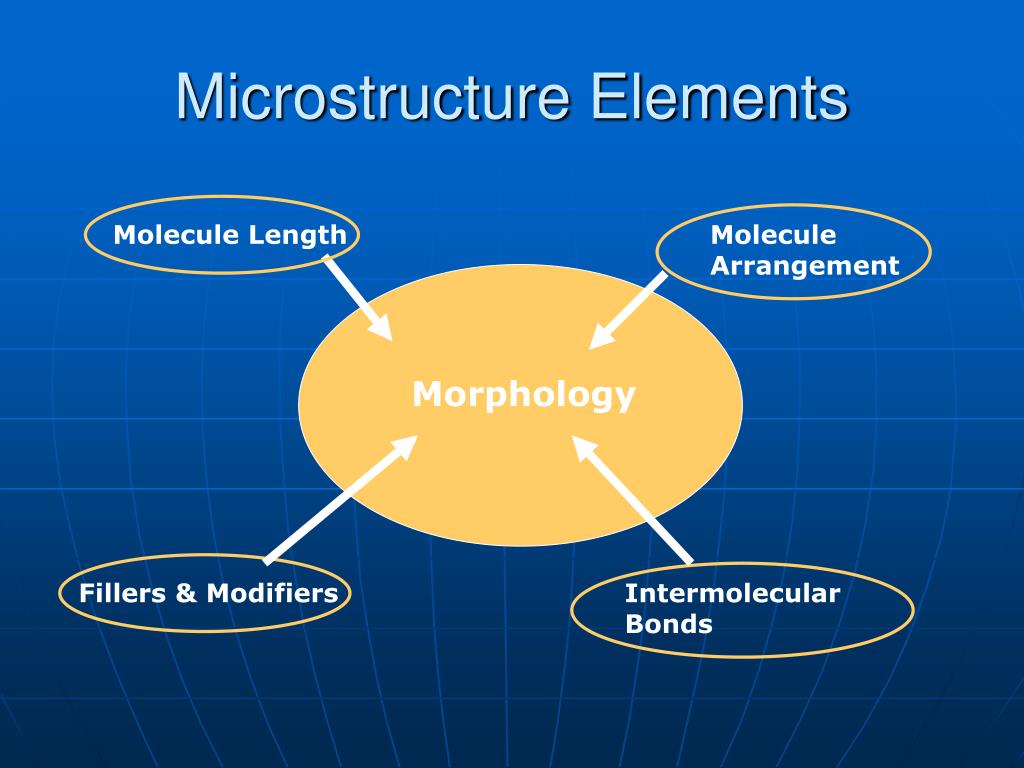 Microstructure Elements

Molecule Length

Molecule Arrangement

Morphology

Fillers & Modifiers

Intermolecular Bonds